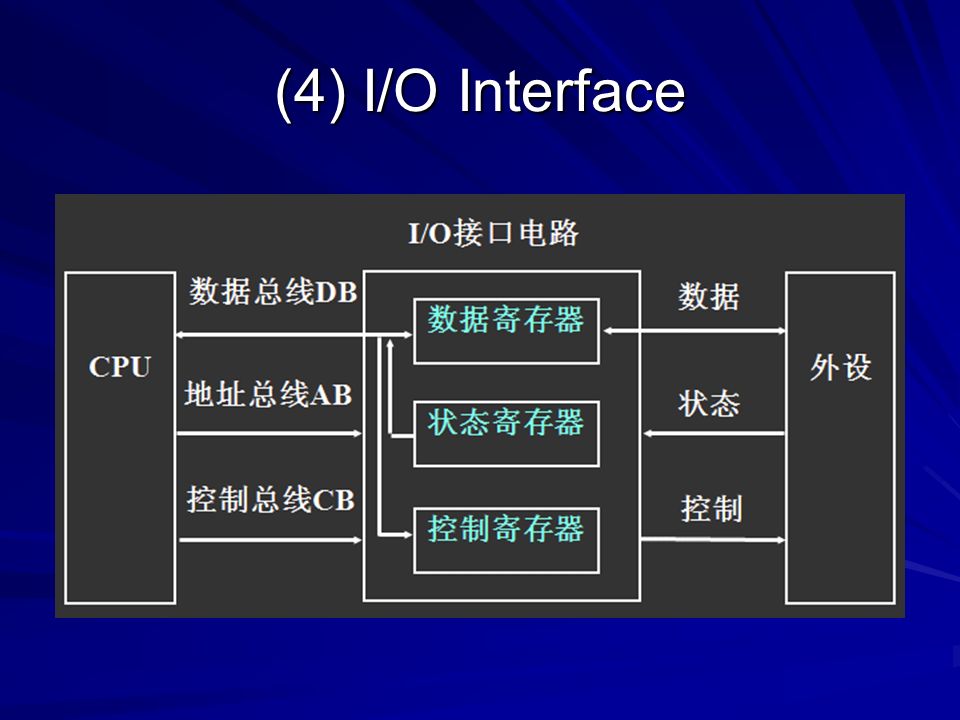 (4) I/O Interface

I/O接口电路

CPU

数据总线DB

地址总线AB

控制总线CB

数据寄存器

状态寄存器

控制寄存器

数据

状态

控制

外设